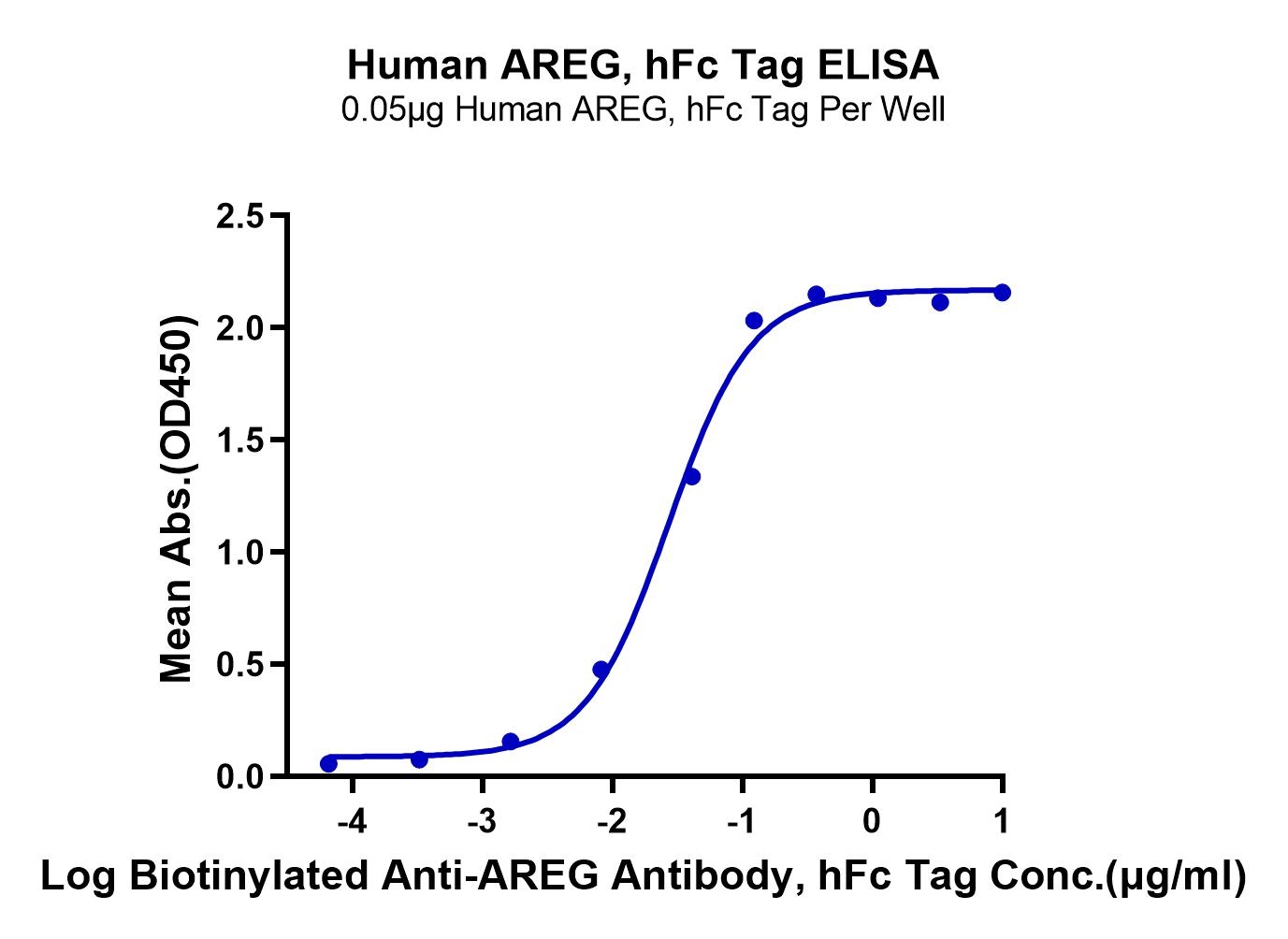 Human AREG, hFc Tag ELISA
0.05μg Human AREG, hFc Tag Per Well

Mean Abs.(OD450)

2.5
2.0
1.5
1.0
0.5
0.0

-4
-3
-2
-1
0
1

Log Biotinylated Anti-AREG Antibody, hFc Tag Conc.(μg/ml)